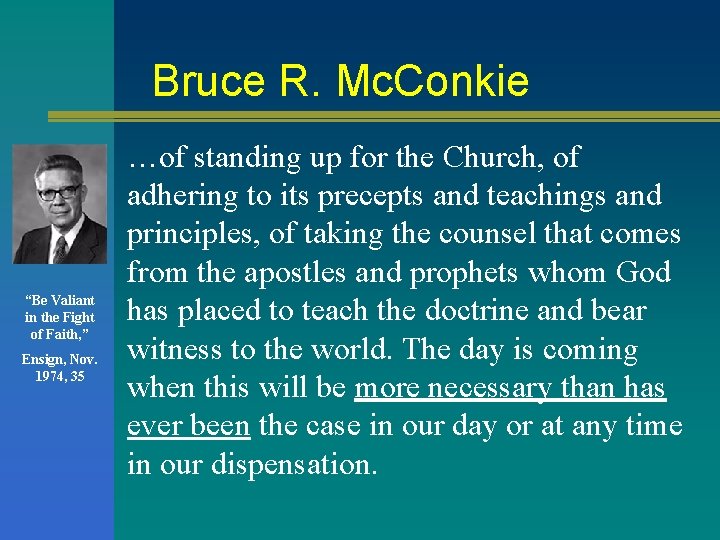 Bruce R. McConkie

"Be Valiant in the Fight of Faith,"

Ensign, Nov. 1974, 35

…of standing up for the Church, of adhering to its precepts and teachings and principles, of taking the counsel that comes from the apostles and prophets whom God has placed to teach the doctrine and bear witness to the world. The day is coming when this will be more necessary than has ever been the case in our day or at any time in our dispensation.